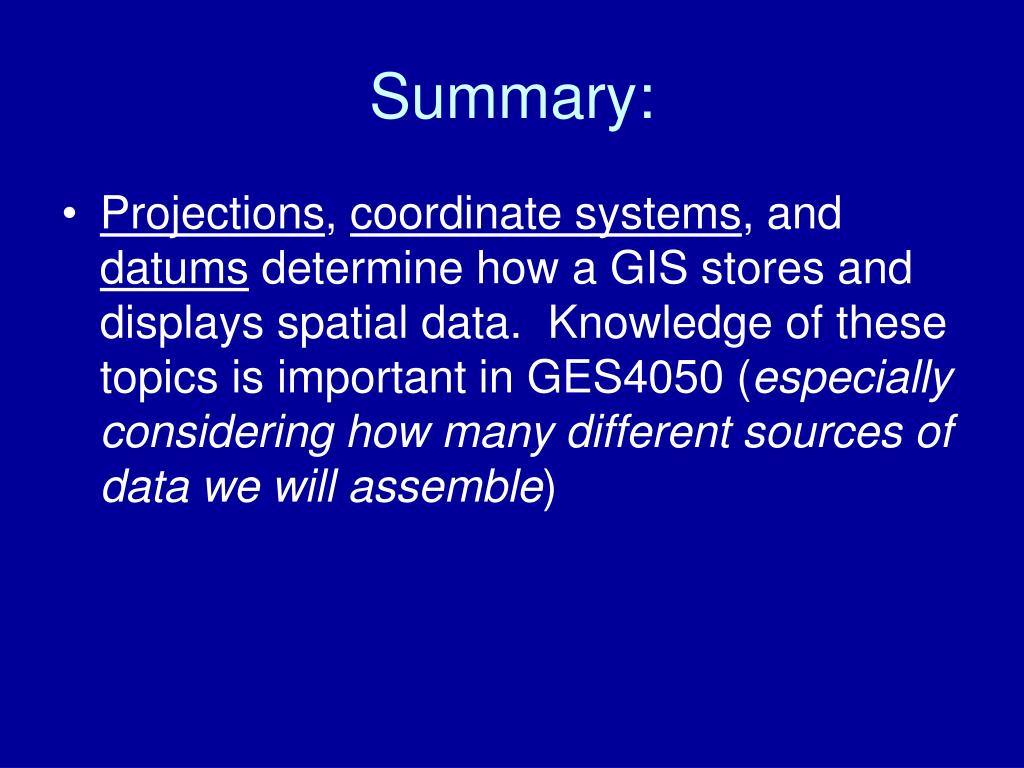 Summary:

• Projections, coordinate systems, and datums determine how a GIS stores and displays spatial data. Knowledge of these topics is important in GES4050 (especially considering how many different sources of data we will assemble)